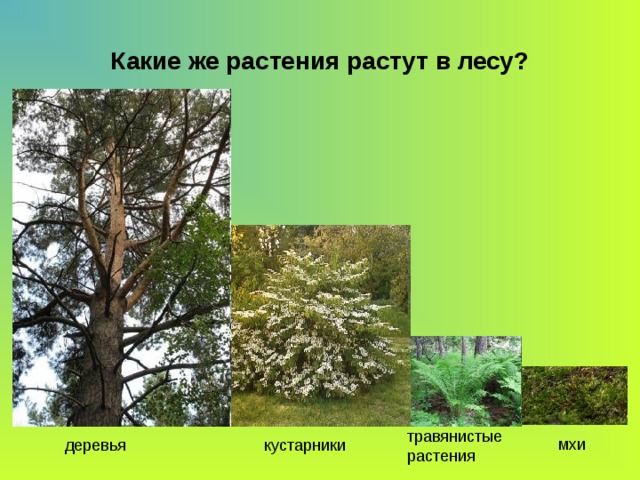 Какие же растения растут в лесу?

деревья

кустарники

травянистые растения

мхи